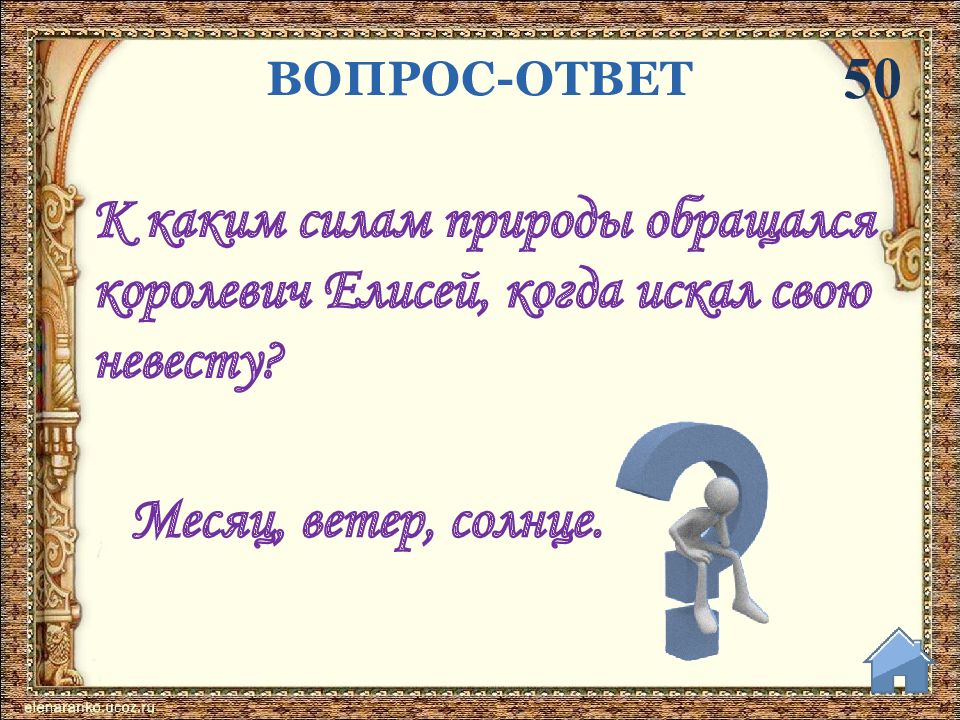 ВОПРОС-ОТВЕТ

50

К каким силам природы обращался королевич Елисей, когда искал свою невесту?

Месяц, ветер, солнце.

elenaranko.ucoz.ru